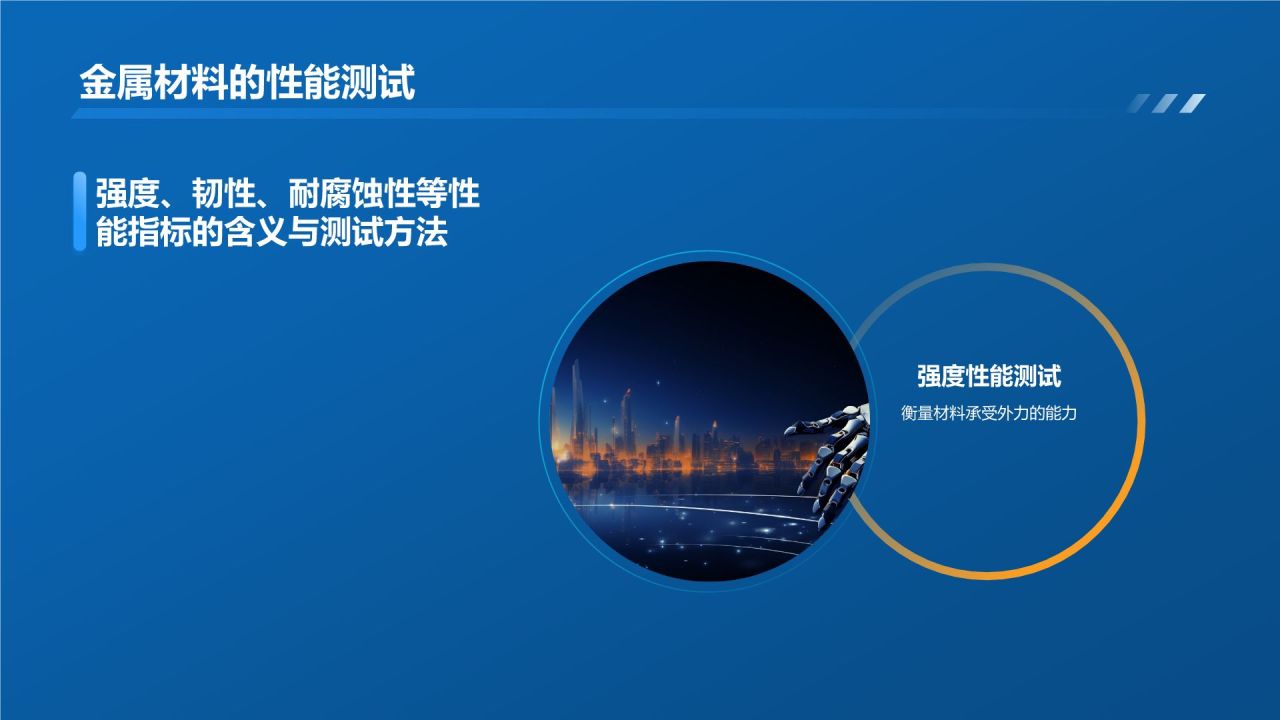 金属材料的性能测试

强度、韧性、耐腐蚀性等性能指标的含义与测试方法

强度性能测试

衡量材料承受外力的能力